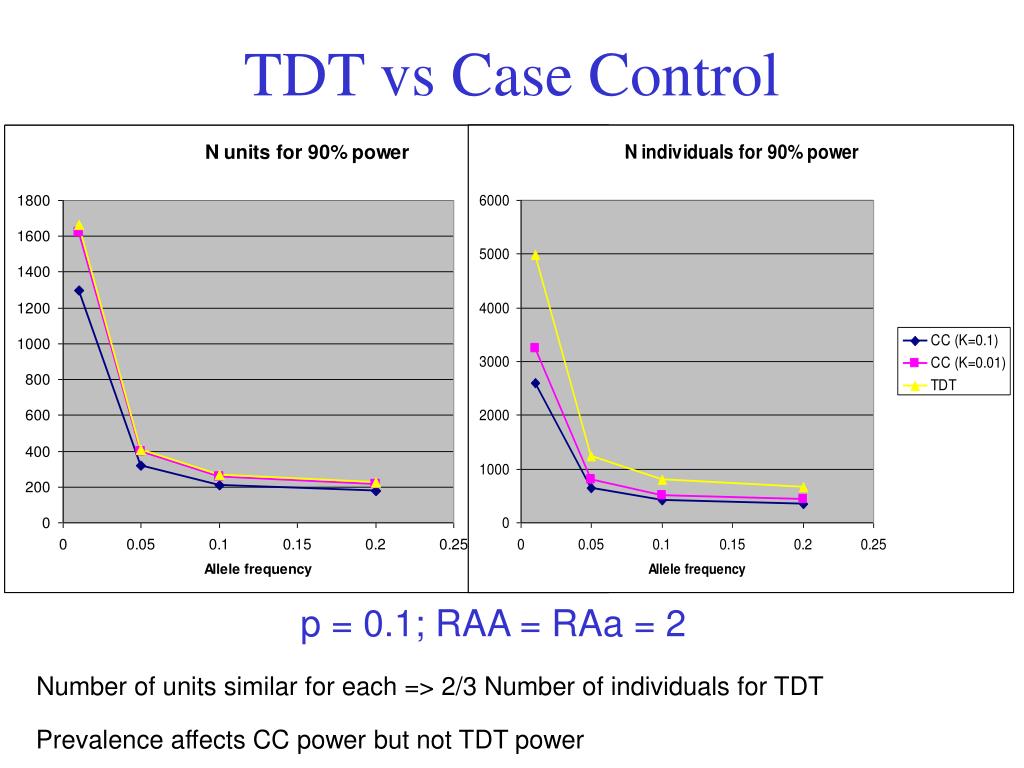 TDT vs Case Control

N units for 90% power

1800
1600
1400
1200
1000
800
600
400
200
0

0 0.05 0.1 0.15 0.2 0.25

Allele frequency

N individuals for 90% power

6000
5000
4000
3000
2000
1000
0

0 0.05 0.1 0.15 0.2 0.25

Allele frequency

CC (K=0.1)
CC (K=0.01)
TDT

p = 0.1; RAA = RAa = 2

Number of units similar for each => 2/3 Number of individuals for TDT

Prevalence affects CC power but not TDT power